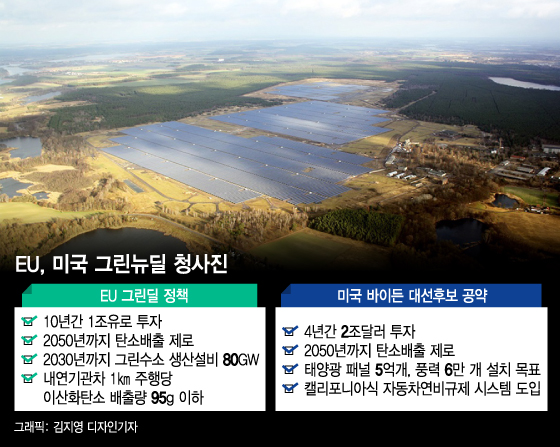 EU, 미국 그린뉴딜 청사진

EU 그린딜 정책

10년간 1조유로 투자
2050년까지 탄소배출 제로
2030년까지 그린수소 생산설비 80GW
내연기관차 1㎞ 주행당 이산화탄소 배출량 95g 이하

미국 바이든 대선후보 공약

4년간 2조달러 투자
2050년까지 탄소배출 제로
태양광 패널 5억개, 풍력 6만 개 설치 목표
캘리포니아식 자동차연비규제 시스템 도입

그래픽: 김지영 디자인기자